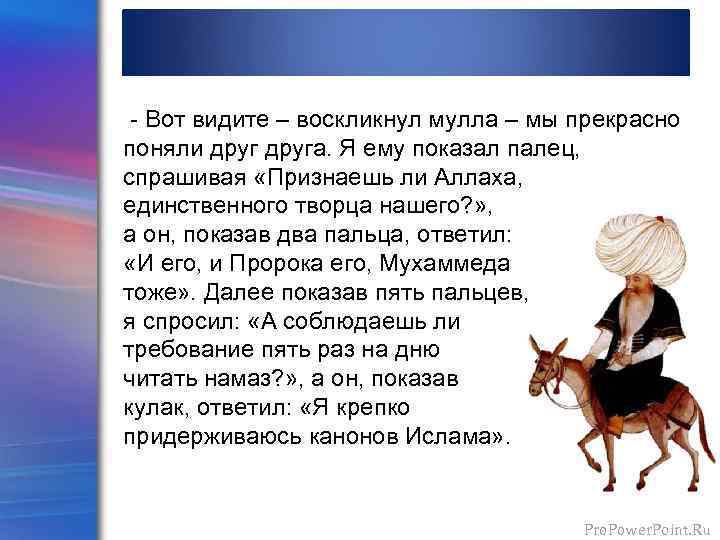 - Вот видите – воскликнул мулла – мы прекрасно поняли друг друга. Я ему показал палец, спрашивая «Признаешь ли Аллаха, единственного творца нашего?», а он, показав два пальца, ответил: «И его, и Пророка его, Мухаммеда тоже». Далее показав пять пальцев, я спросил: «А соблюдаешь ли требование пять раз на дню читать намаз?», а он, показав кулак, ответил: «Я крепко придерживаюсь канонов Ислама».

ProPowerPoint.Ru